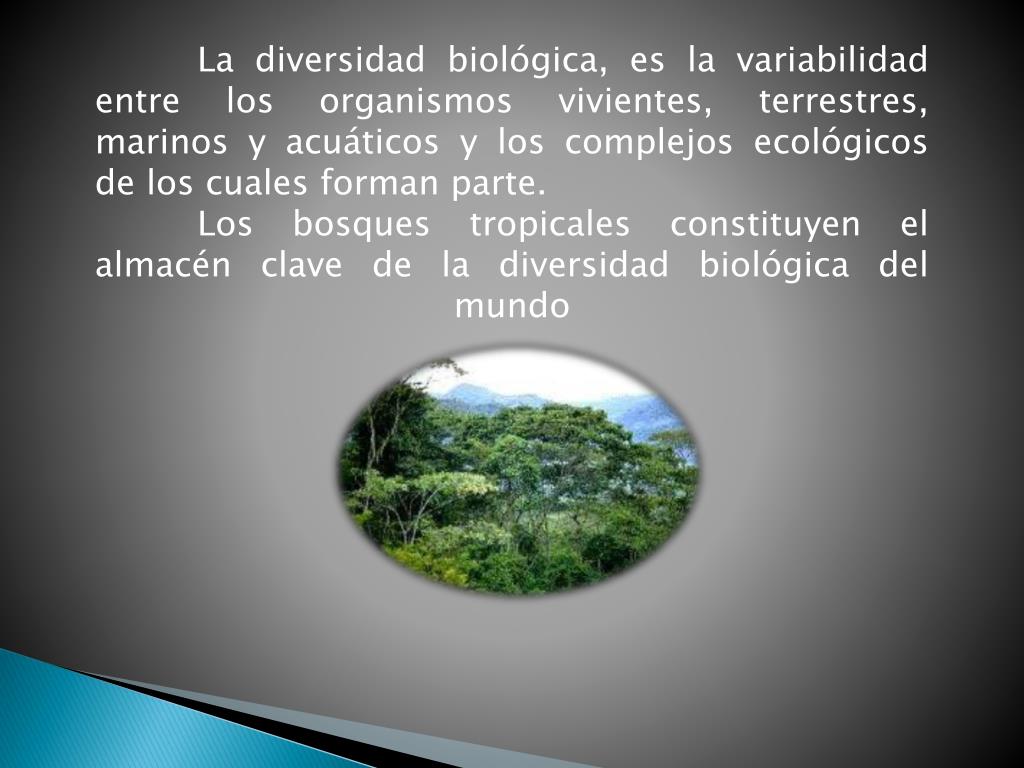 La diversidad biológica, es la variabilidad entre los organismos vivientes, terrestres, marinos y acuáticos y los complejos ecológicos de los cuales forman parte.

Los bosques tropicales constituyen el almacén clave de la diversidad biológica del mundo